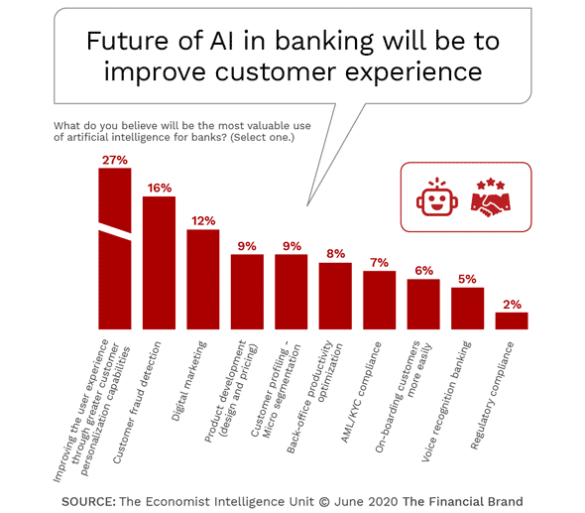 Future of AI in banking will be to improve customer experience

What do you believe will be the most valuable use of artificial intelligence for banks? (Select one.)

27%
16%
12%
9%
9%
8%
7%
6%
5%
2%

Improving the user experience through greater customer personalization capabilities
Customer fraud detection
Digital marketing
Product development (design and pricing)
Customer profiling - Micro segmentation
Back-office productivity optimization
AML/KYC compliance
On-boarding customers more easily
Voice recognition banking
Regulatory compliance

SOURCE: The Economist Intelligence Unit © June 2020 The Financial Brand